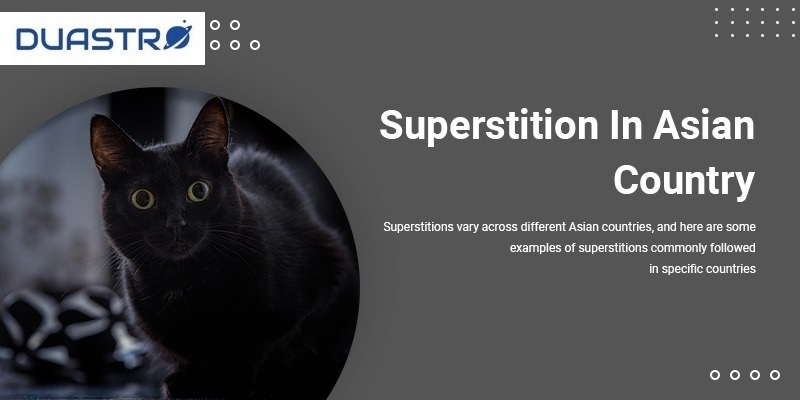 DUASTRO

Superstition In Asian Country

Superstitions vary across different Asian countries, and here are some examples of superstitions commonly followed in specific countries